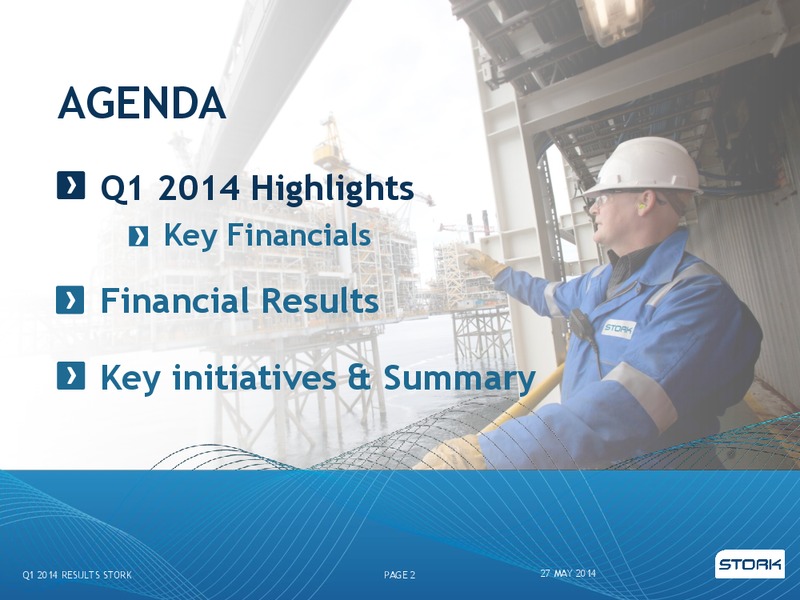 AGENDA

Q1 2014 Highlights

Key Financials

Financial Results

Key initiatives & Summary

STORK

Q1 2014 RESULTS STORK

PAGE 2

27 MAY 2014

STORK